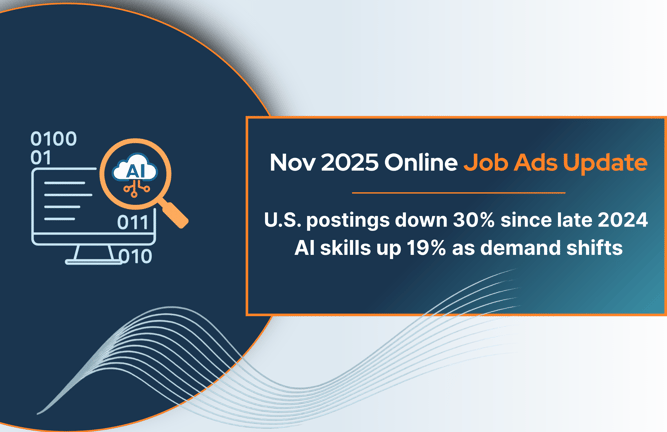 0100
01

AI

011
010

Nov 2025 Online Job Ads Update

U.S. postings down 30% since late 2024
AI skills up 19% as demand shifts